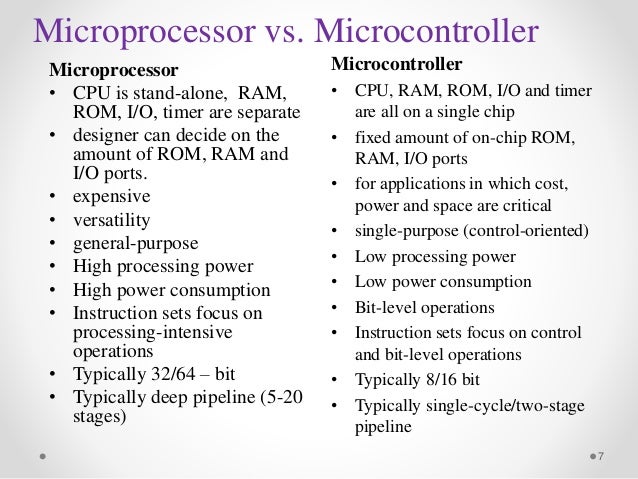 Microprocessor vs. Microcontroller

Microprocessor
• CPU is stand-alone, RAM, ROM, I/O, timer are separate
• designer can decide on the amount of ROM, RAM and I/O ports.
• expensive
• versatility
• general-purpose
• High processing power
• High power consumption
• Instruction sets focus on processing-intensive operations
• Typically 32/64 – bit
• Typically deep pipeline (5-20 stages)

Microcontroller
• CPU, RAM, ROM, I/O and timer are all on a single chip
• fixed amount of on-chip ROM, RAM, I/O ports
• for applications in which cost, power and space are critical
• single-purpose (control-oriented)
• Low processing power
• Low power consumption
• Bit-level operations
• Instruction sets focus on control and bit-level operations
• Typically 8/16 bit
• Typically single-cycle/two-stage pipeline

7